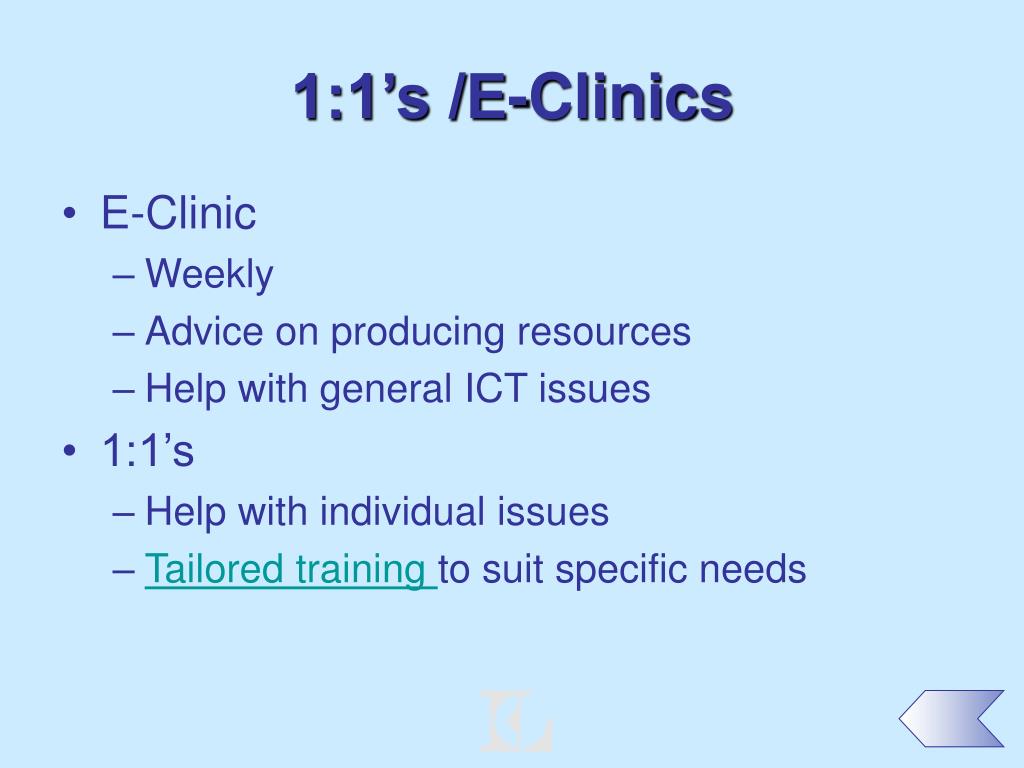 1:1’s /E-Clinics

• E-Clinic
– Weekly
– Advice on producing resources
– Help with general ICT issues
• 1:1’s
– Help with individual issues
– Tailored training to suit specific needs